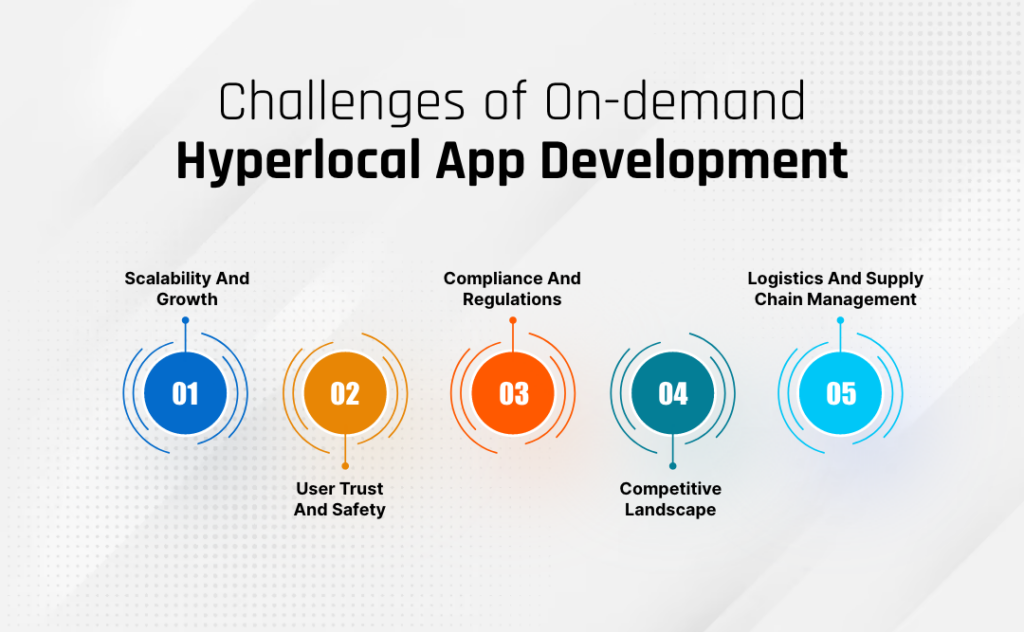 Challenges of On-demand
Hyperlocal App Development

Scalability And Growth

01

02

User Trust And Safety

Compliance And Regulations

03

04

Competitive Landscape

Logistics And Supply Chain Management

05